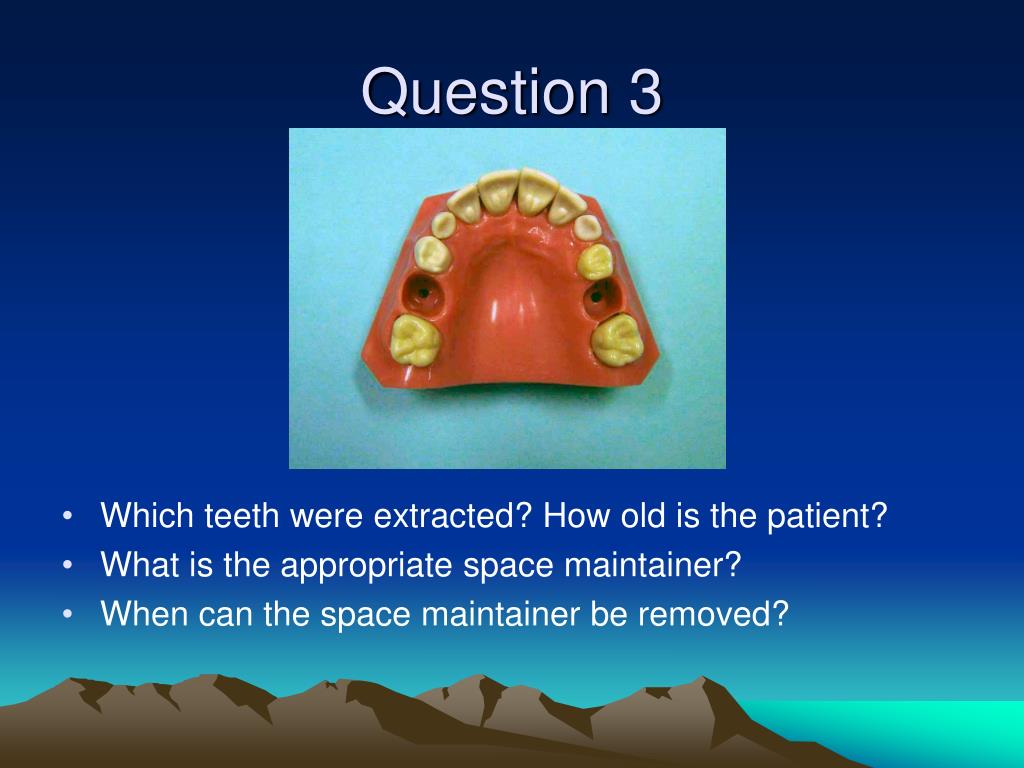 Question 3

• Which teeth were extracted? How old is the patient?
• What is the appropriate space maintainer?
• When can the space maintainer be removed?